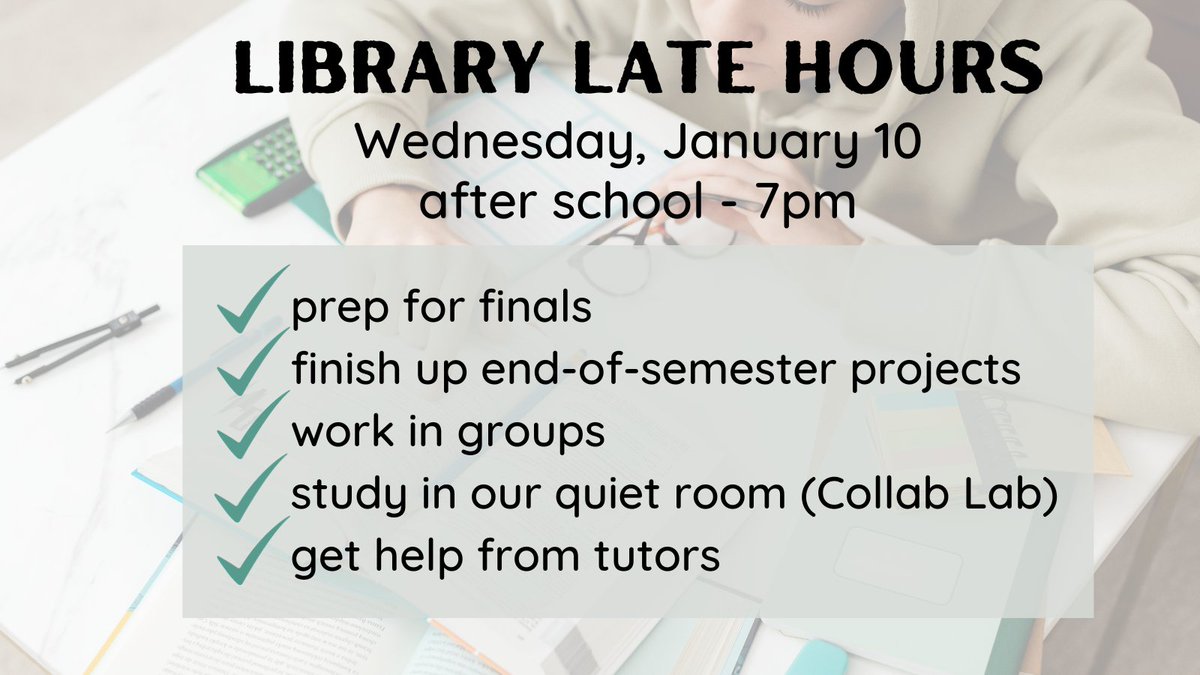 LIBRARY LATE HOURS
Wednesday, January 10
after school - 7pm

prep for finals
finish up end-of-semester projects
work in groups
study in our quiet room (Collab Lab)
get help from tutors